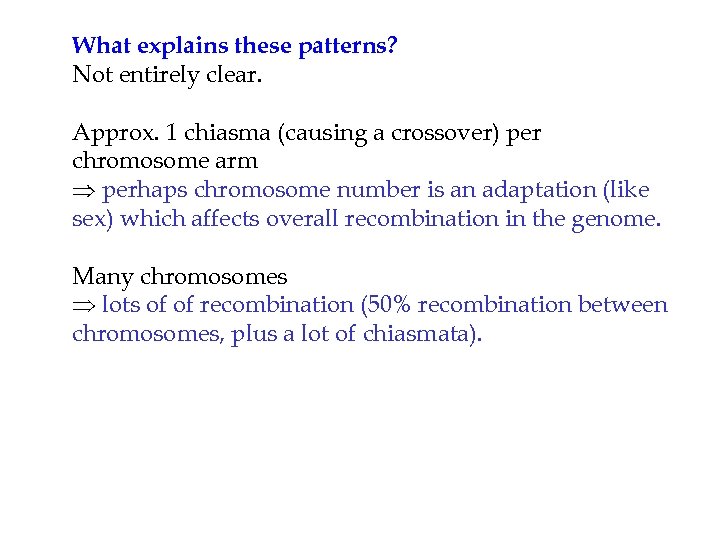 What explains these patterns?
Not entirely clear.

Approx. 1 chiasma (causing a crossover) per chromosome arm
$\Rightarrow$ perhaps chromosome number is an adaptation (like sex) which affects overall recombination in the genome.

Many chromosomes
$\Rightarrow$ lots of of recombination (50% recombination between chromosomes, plus a lot of chiasmata).